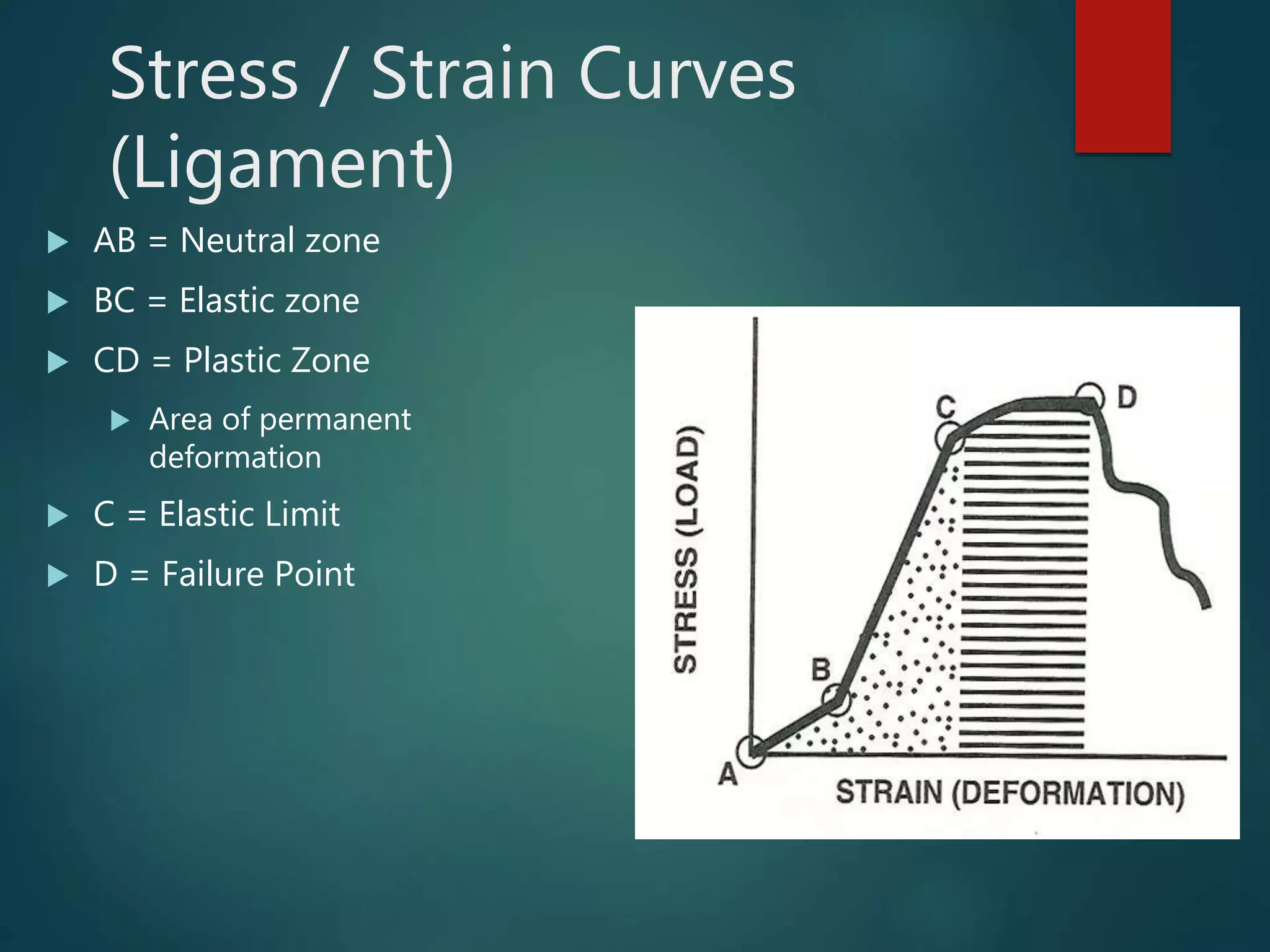 Stress / Strain Curves (Ligament)

AB = Neutral zone

BC = Elastic zone

CD = Plastic Zone

Area of permanent deformation

C = Elastic Limit

D = Failure Point

STRESS (LOAD)

C

D

B

A

STRAIN (DEFORMATION)